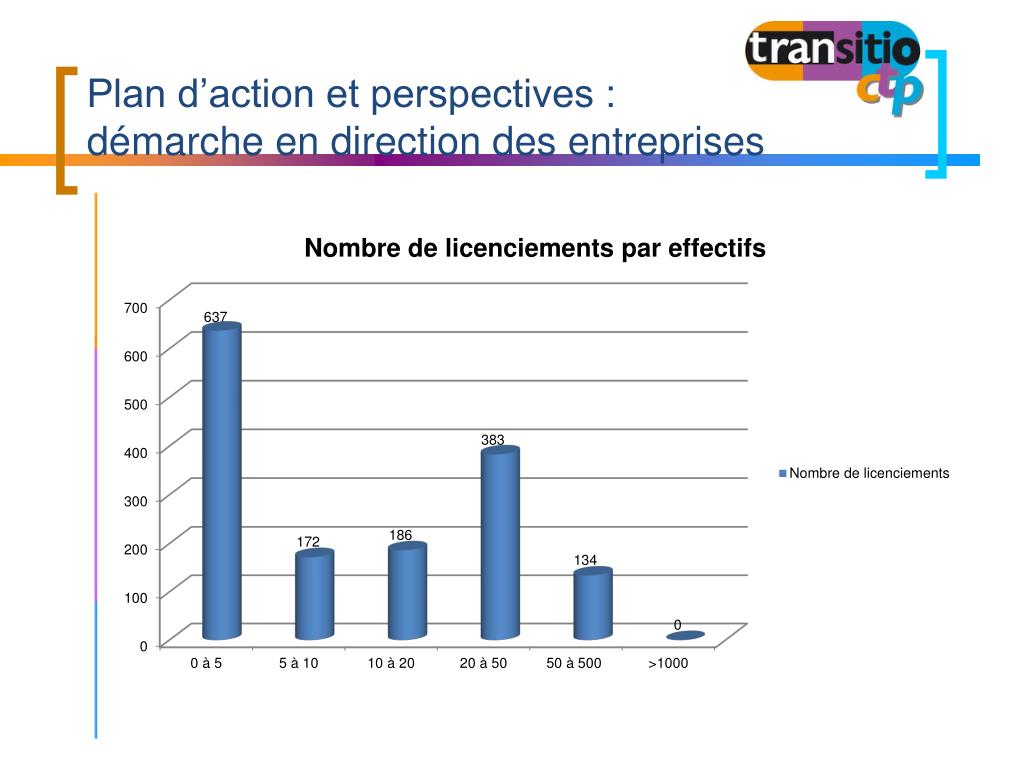 transitio
ctp

Plan d’action et perspectives :
démarche en direction des entreprises

Nombre de licenciements par effectifs

700
600
500
400
300
200
100
0

637
172
186
383
134
0

0 à 5
5 à 10
10 à 20
20 à 50
50 à 500
>1000

Nombre de licenciements